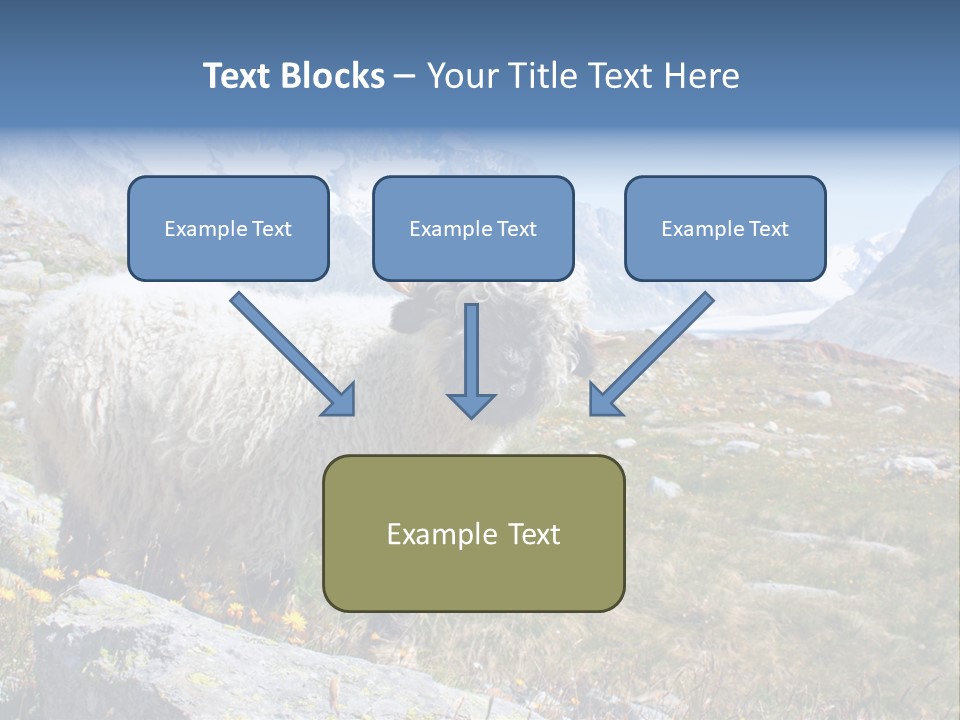 Text Blocks – Your Title Text Here

Example Text

Example Text

Example Text

Example Text